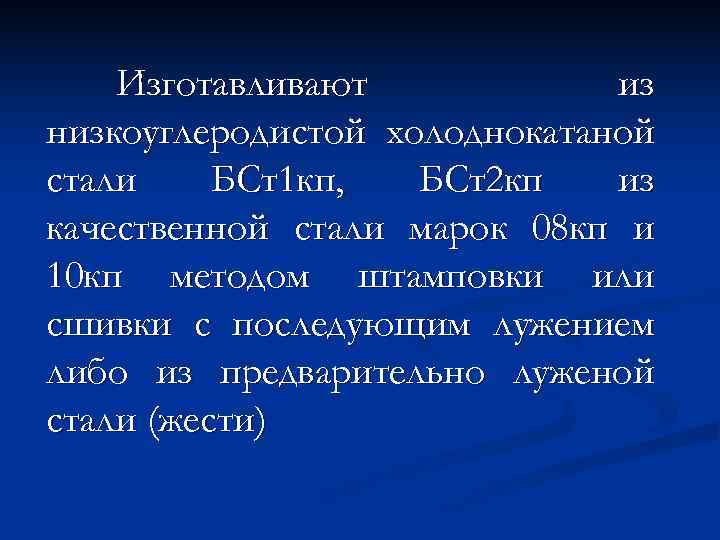 Изготавливают из низкоуглеродистой холоднокатаной стали БСт1кп, БСт2кп из качественной стали марок 08кп и 10кп методом штамповки или сшивки с последующим лужением либо из предварительно луженой стали (жести)